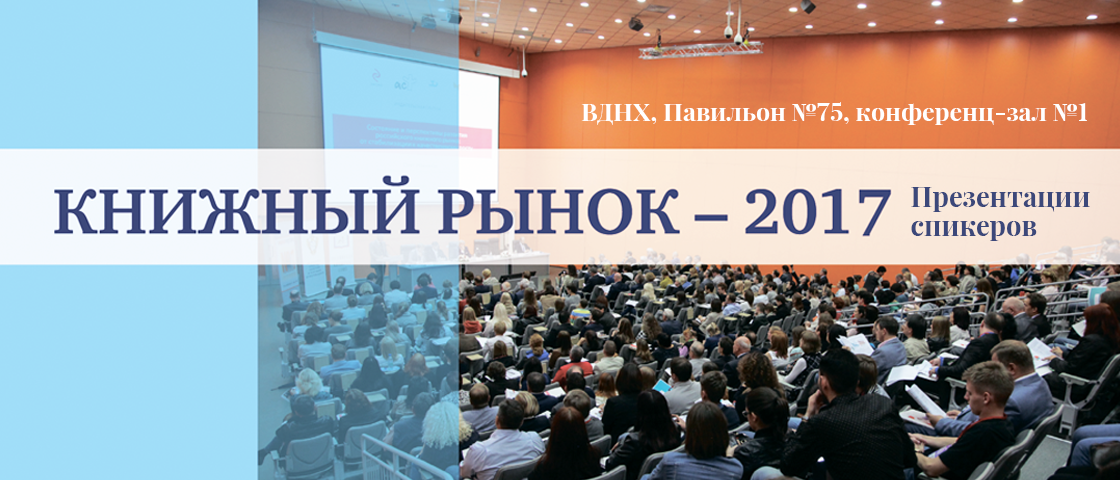 ВДНХ, Павильон №75, конференц-зал №1

КНИЖНЫЙ РЫНОК – 2017

Презентации спикеров